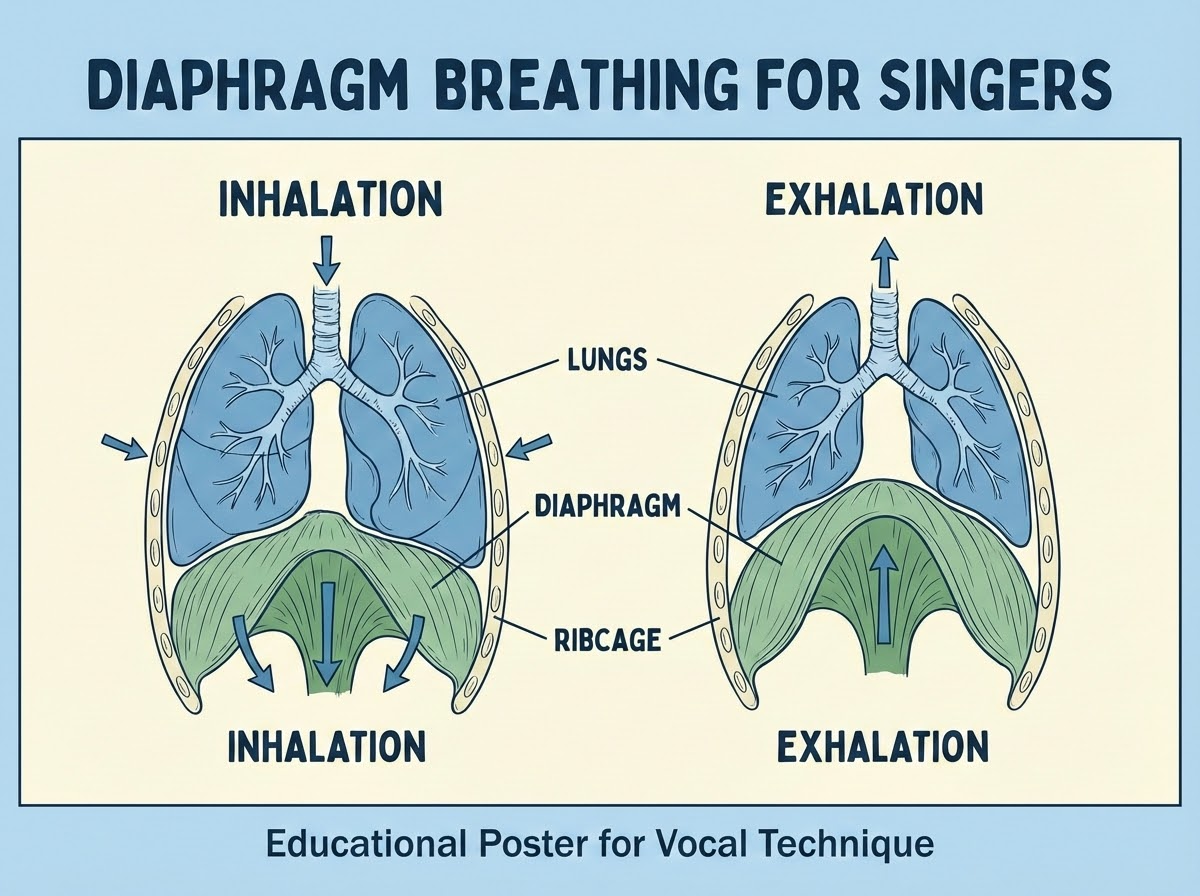 DIAPHRAGM BREATHING FOR SINGERS

INHALATION

EXHALATION

LUNGS

DIAPHRAGM

RIBCAGE

INHALATION

EXHALATION

Educational Poster for Vocal Technique